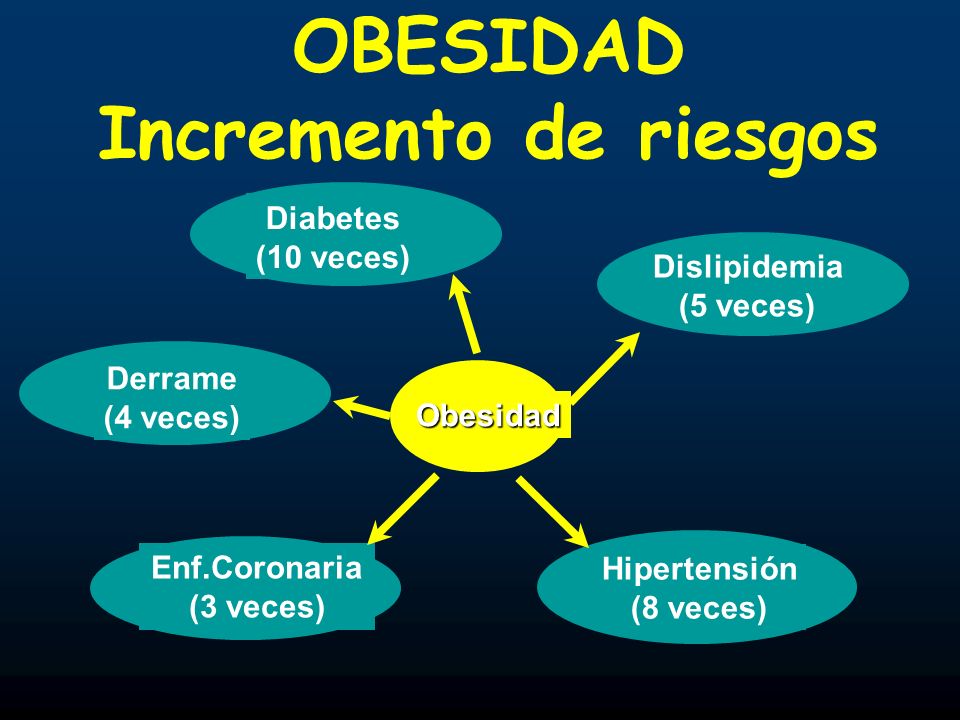 OBESIDAD
Incremento de riesgos

Diabetes
(10 veces)

Dislipidemia
(5 veces)

Derrame
(4 veces)

Obesidad

Enf.Coronaria
(3 veces)

Hipertensión
(8 veces)